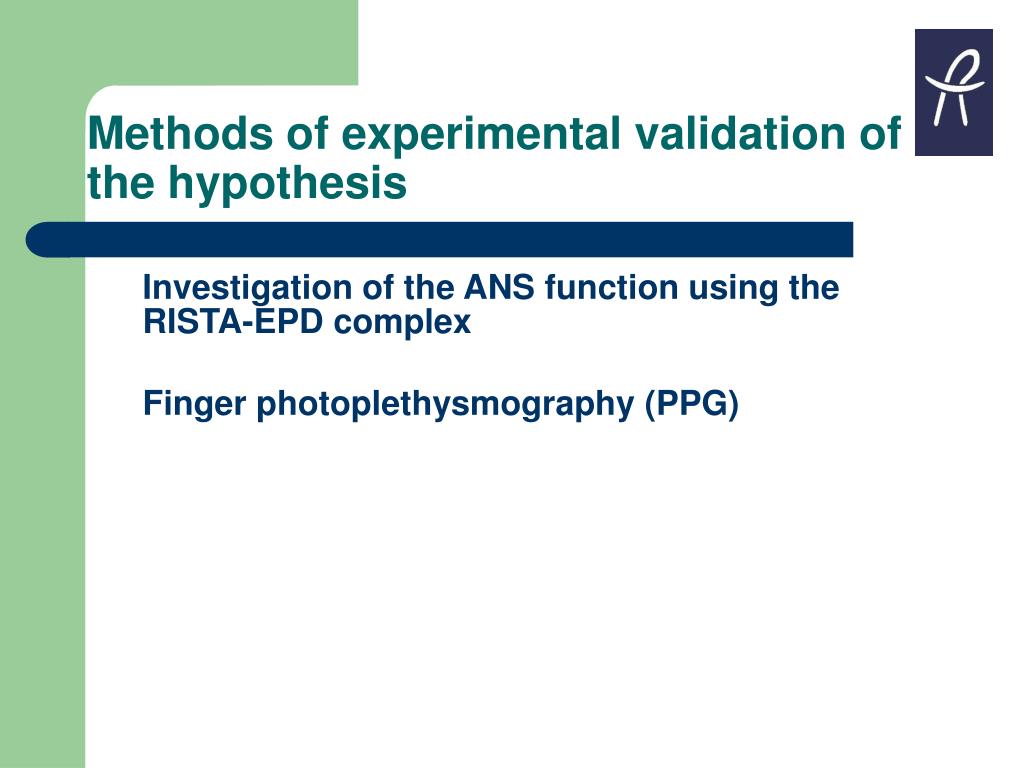 Methods of experimental validation of the hypothesis

Investigation of the ANS function using the RISTA-EPD complex

Finger photoplethysmography (PPG)